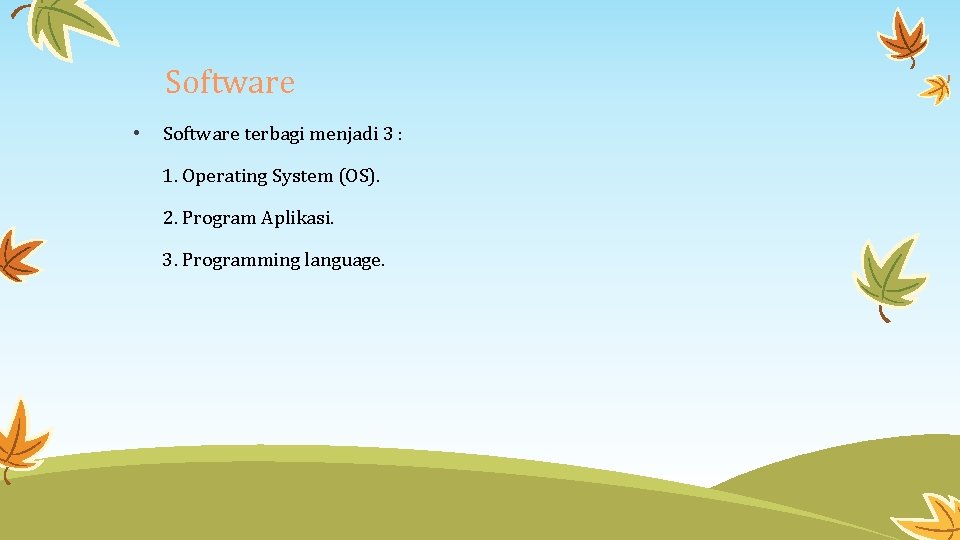 Software

• Software terbagi menjadi 3 :

1. Operating System (OS).

2. Program Aplikasi.

3. Programming language.